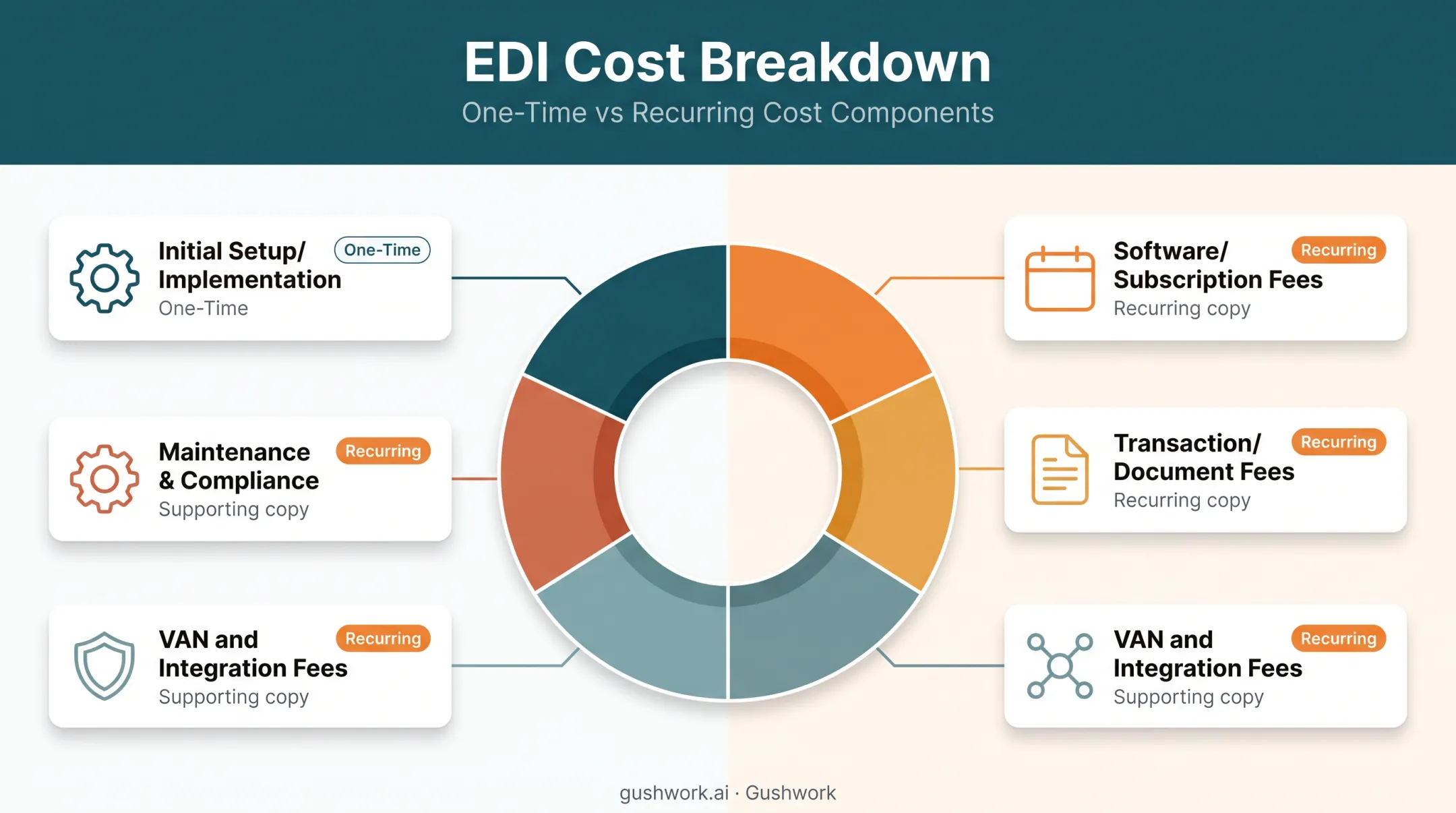 EDI Cost Breakdown

One-Time vs Recurring Cost Components

Initial Setup/ Implementation One-Time
One-Time

Maintenance & Compliance Recurring
Supporting copy

VAN and Integration Fees Recurring
Supporting copy

Software/ Subscription Fees Recurring
Recurring copy

Transaction/ Document Fees Recurring
Recurring copy

VAN and Integration Fees Recurring
Supporting copy

gushwork.ai · Gushwork